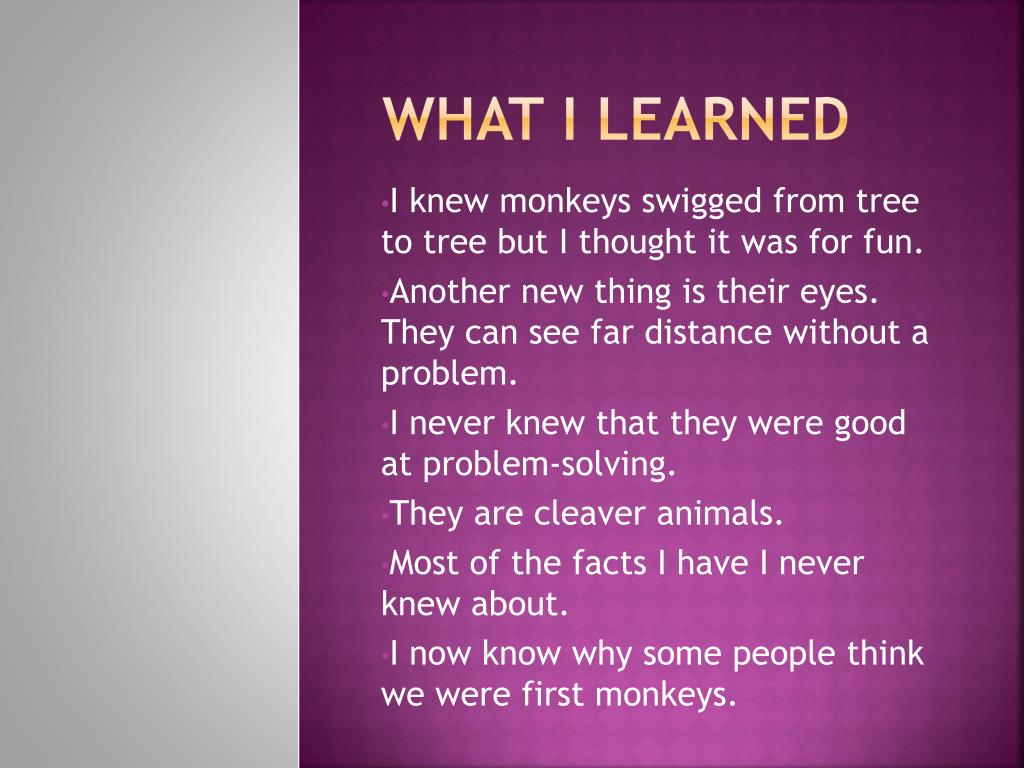 WHAT I LEARNED

•I knew monkeys swigged from tree to tree but I thought it was for fun.

•Another new thing is their eyes. They can see far distance without a problem.

•I never knew that they were good at problem-solving.

•They are cleaver animals.

•Most of the facts I have I never knew about.

•I now know why some people think we were first monkeys.